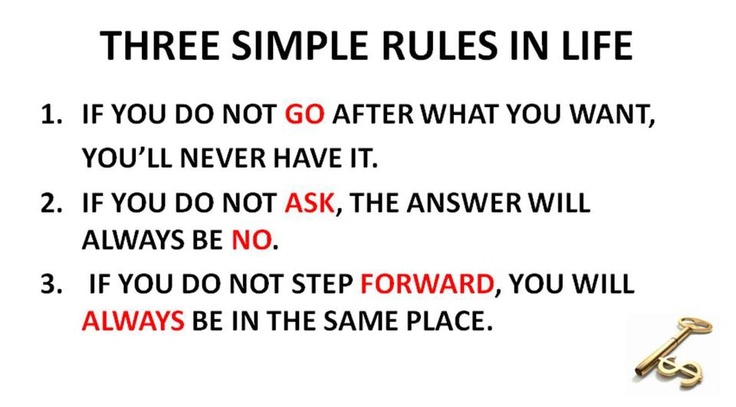 THREE SIMPLE RULES IN LIFE

1. IF YOU DO NOT GO AFTER WHAT YOU WANT, YOU'LL NEVER HAVE IT.
2. IF YOU DO NOT ASK, THE ANSWER WILL ALWAYS BE NO.
3. IF YOU DO NOT STEP FORWARD, YOU WILL ALWAYS BE IN THE SAME PLACE.